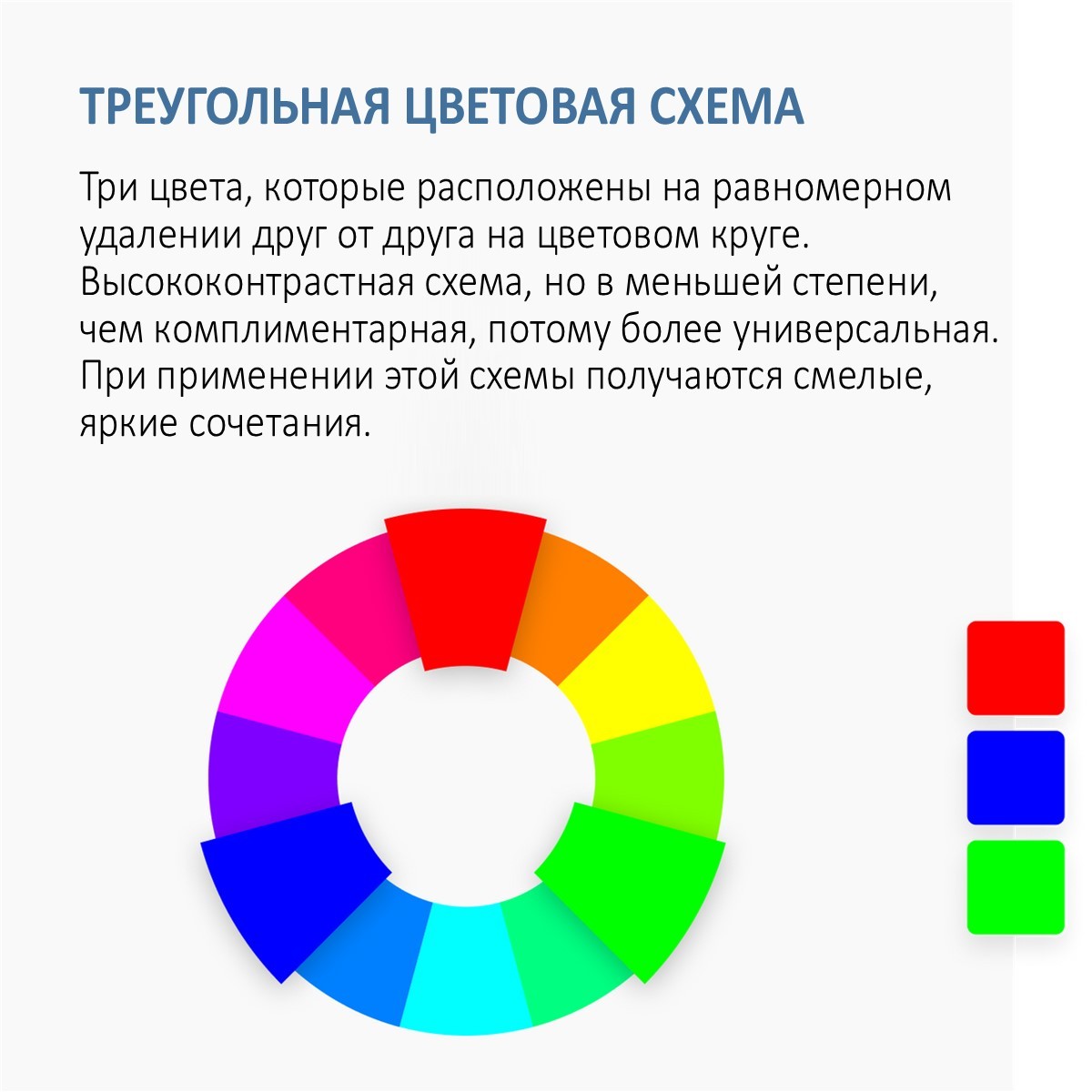 ТРЕУГОЛЬНАЯ ЦВЕТОВАЯ СХЕМА

Три цвета, которые расположены на равномерном удалении друг от друга на цветовом круге. Высококонтрастная схема, но в меньшей степени, чем комплиментарная, потому более универсальная. При применении этой схемы получаются смелые, яркие сочетания.